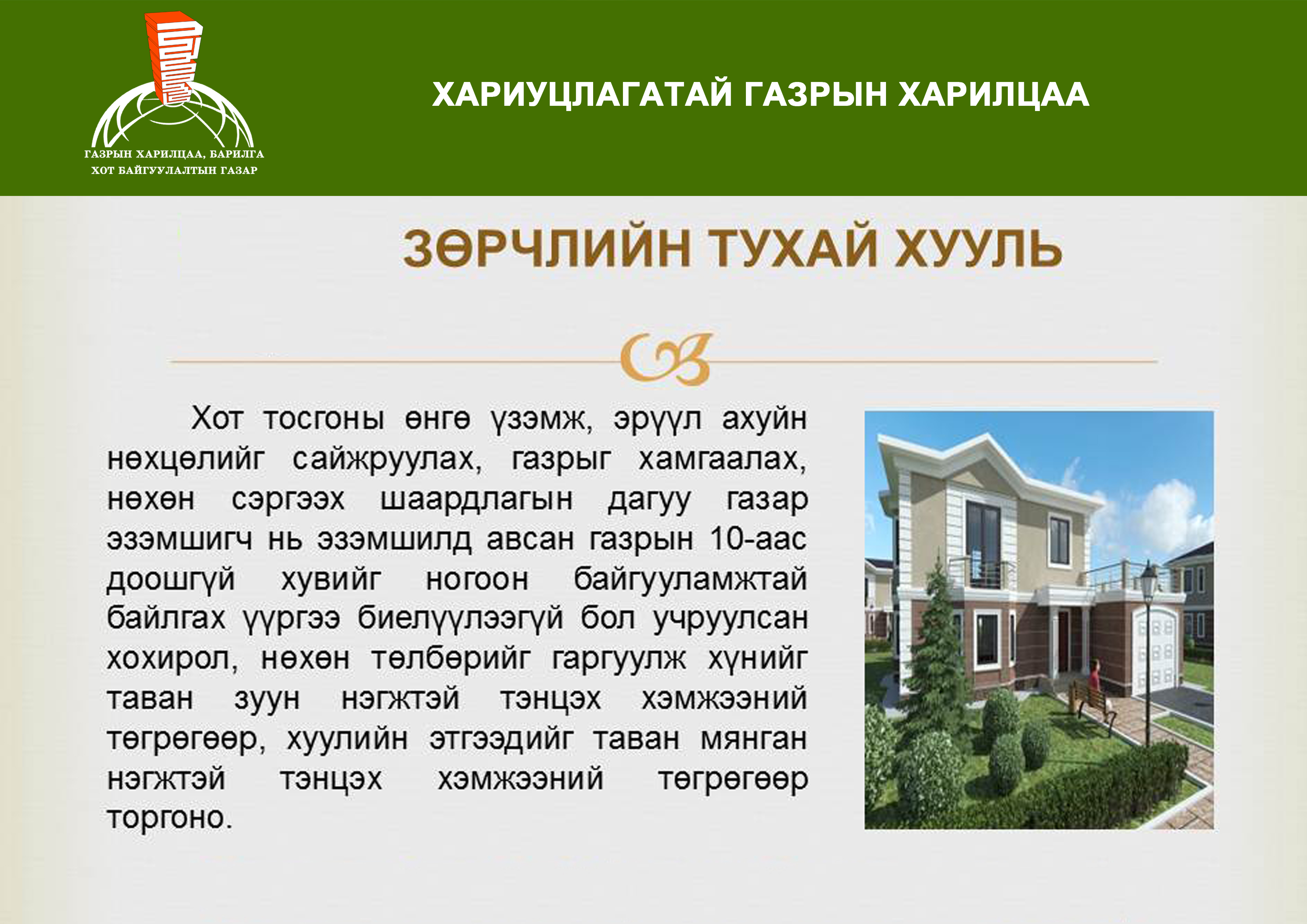 ГАЗРЫН ХАРИЛЦАА, БАРИЛГА ХОТ БАЙГУУЛАЛТЫН ГАЗАР

ХАРИУЦЛАГАТАЙ ГАЗРЫН ХАРИЛЦАА

ЗӨРЧЛИЙН ТУХАЙ ХУУЛЬ

Хот тосгоны өнгө үзэмж, эрүүл ахуйн нөхцөлийг сайжруулах, газрыг хамгаалах, нөхөн сэргээх шаардлагын дагуу газар эзэмшигч нь эзэмшилд авсан газрын 10-аас доошгүй хувийг ногоон байгууламжтай байлгах үүргээ биелүүлээгүй бол учруулсан хохирол, нөхөн төлбөрийг гаргуулж хүнийг таван зуун нэгжтэй тэнцэх хэмжээний төгрөгөөр, хуулийн этгээдийг таван мянган нэгжтэй тэнцэх хэмжээний төгрөгөөр торгоно.